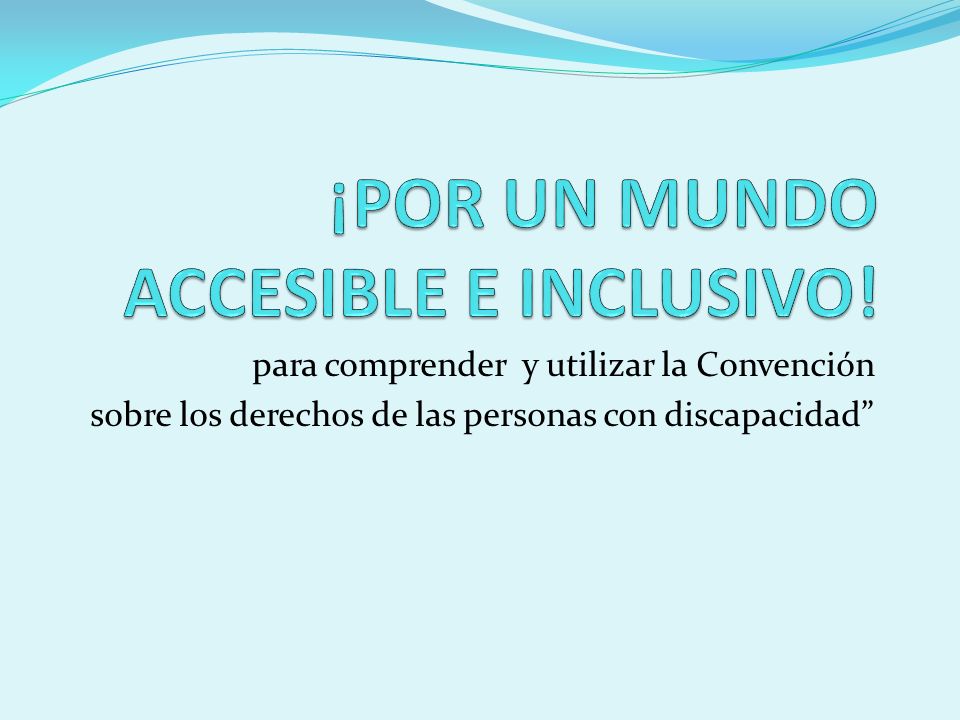 ¡POR UN MUNDO ACCESIBLE E INCLUSIVO!

para comprender  y utilizar la Convención sobre los derechos de las personas con discapacidad”